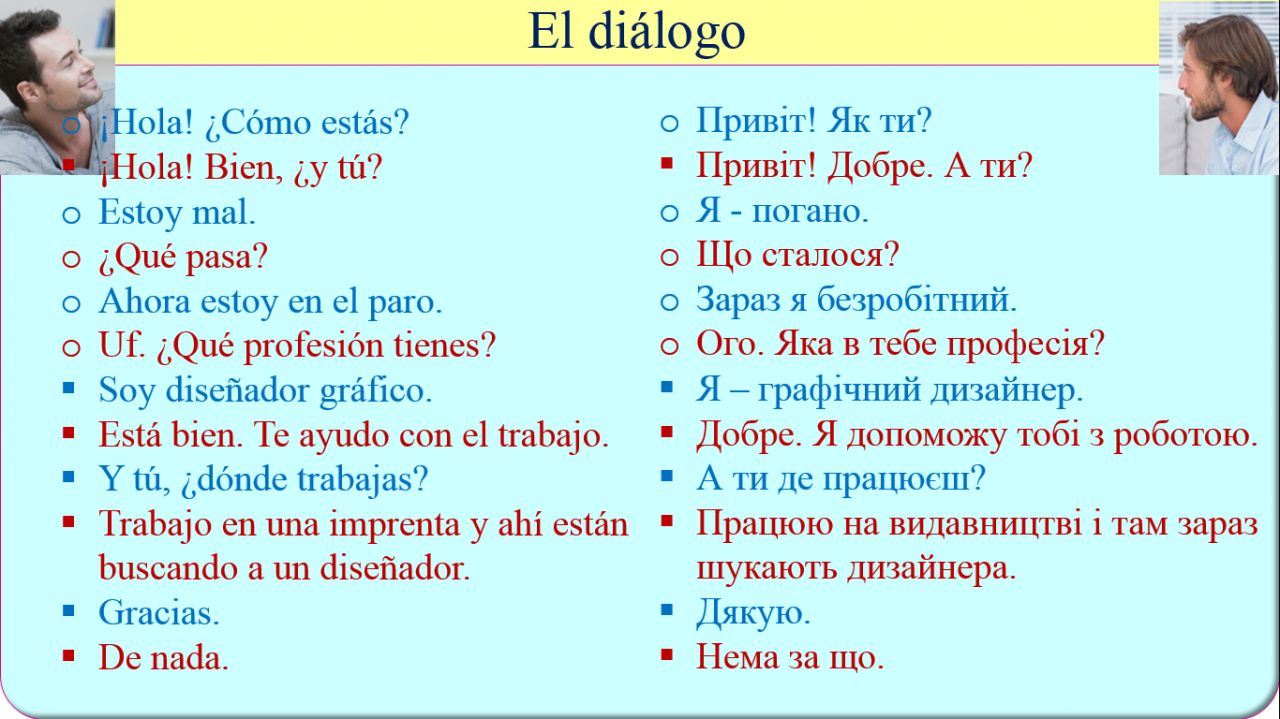 El diálogo

¡Hola! ¿Cómo estás?
¡Hola! Bien, ¿y tú?
Estoy mal.
¿Qué pasa?
Ahora estoy en el paro.
Uf. ¿Qué profesión tienes?
Soy diseñador gráfico.
Está bien. Te ayudo con el trabajo.
Y tú, ¿dónde trabajas?
Trabajo en una imprenta y ahí están buscando a un diseñador.
Gracias.
De nada.

Привіт! Як ти?
Привіт! Добре. А ти?
Я - погано.
Що сталося?
Зараз я безробітний.
Ого. Яка в тебе професія?
Я – графічний дизайнер.
Добре. Я допоможу тобі з роботою.
А ти де працюєш?
Працюю на видавництві і там зараз шукають дизайнера.
Дякую.
Нема за що.